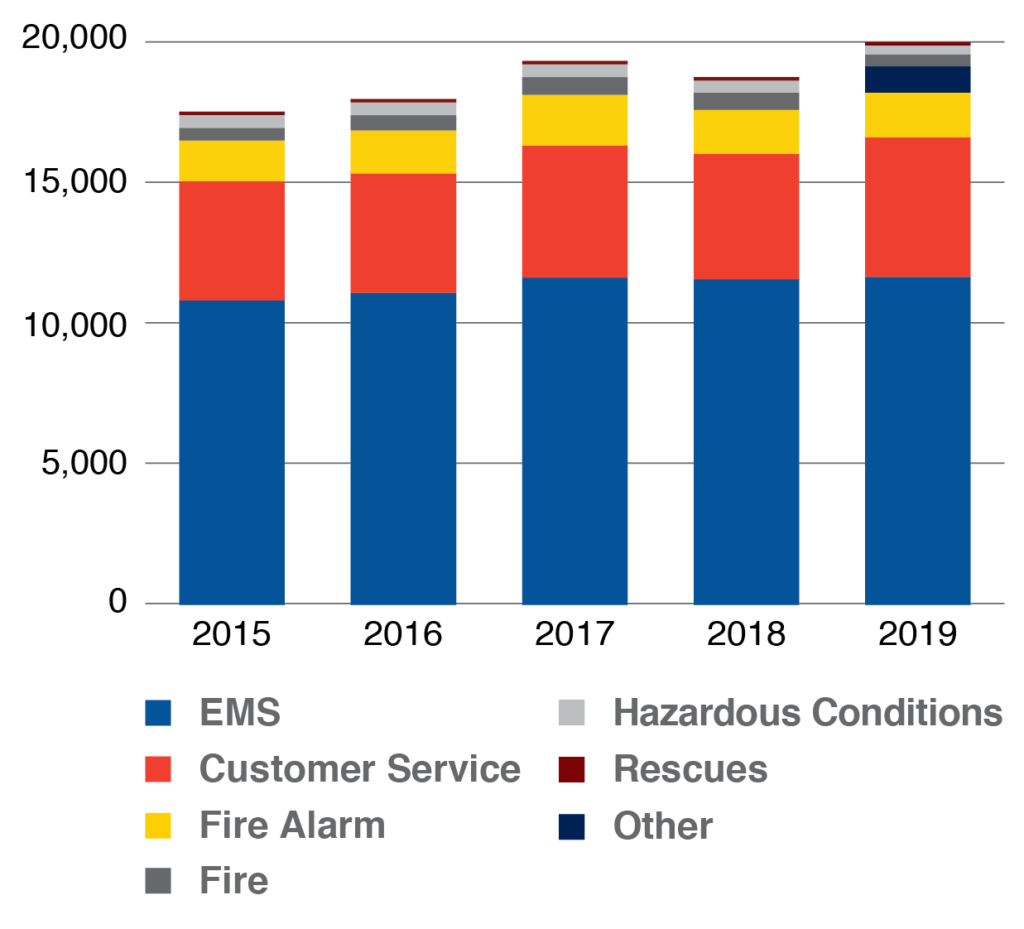 20,000
15,000
10,000
5,000
0

2015
2016
2017
2018
2019

EMS
Customer Service
Fire Alarm
Fire
Hazardous Conditions
Rescues
Other